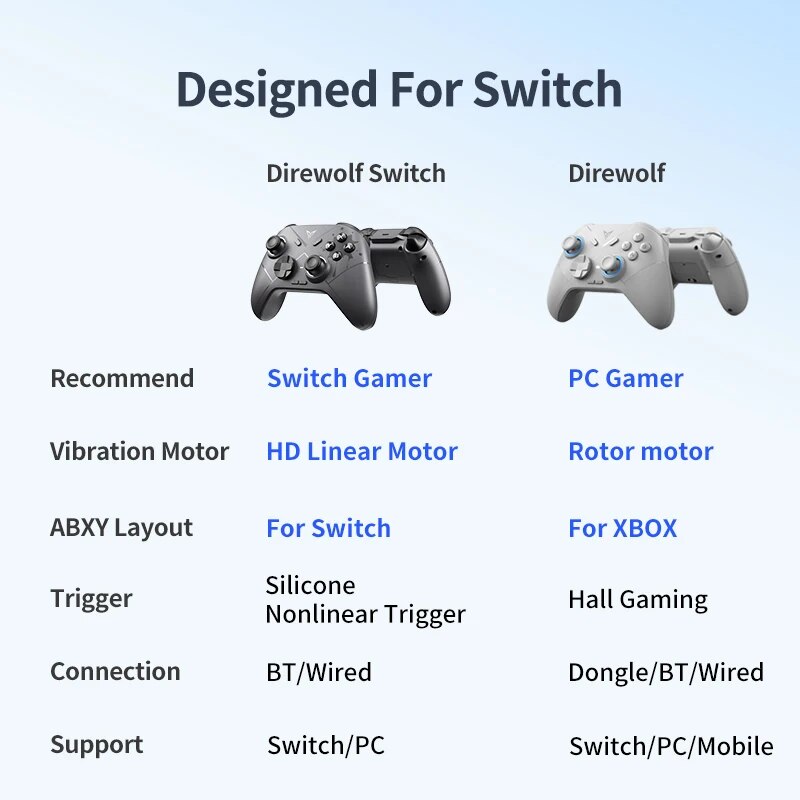 Designed For Switch

| | Direwolf Switch | Direwolf |
|---|---|---|
| Recommend | Switch Gamer | PC Gamer |
| Vibration Motor | HD Linear Motor | Rotor motor |
| ABXY Layout | For Switch | For XBOX |
| Trigger | Silicone Nonlinear Trigger | Hall Gaming |
| Connection | BT/Wired | Dongle/BT/Wired |
| Support | Switch/PC | Switch/PC/Mobile |